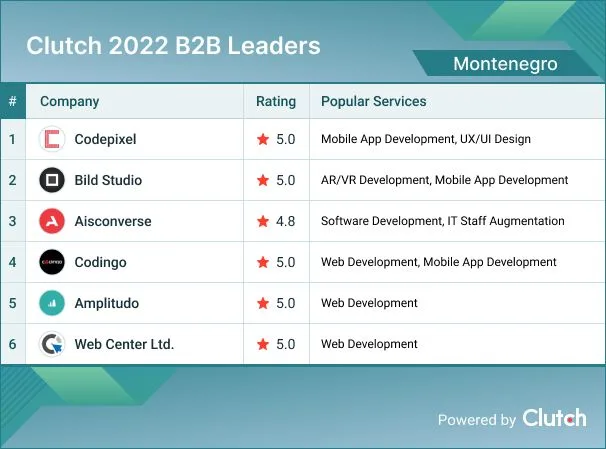 Clutch 2022 B2B Leaders

Montenegro

| # | Company | Rating | Popular Services |
|---|---|---|---|
| 1 | Codepixel | 5.0 | Mobile App Development, UX/UI Design |
| 2 | Bild Studio | 5.0 | AR/VR Development, Mobile App Development |
| 3 | Aisconverse | 4.8 | Software Development, IT Staff Augmentation |
| 4 | Codingo | 5.0 | Web Development, Mobile App Development |
| 5 | Amplitudo | 5.0 | Web Development |
| 6 | Web Center Ltd. | 5.0 | Web Development |

Powered by Clutch